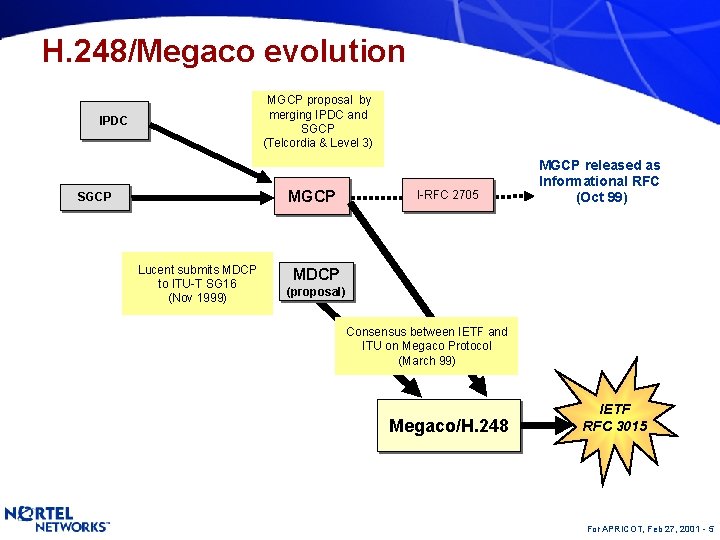 H.248/Megaco evolution

IPDC

MGCP proposal by merging IPDC and SGCP (Telcordia & Level 3)

SGCP

MGCP

I-RFC 2705

MGCP released as Informational RFC (Oct 99)

Lucent submits MDCP to ITU-T SG16 (Nov 1999)

MDCP (proposal)

Consensus between IETF and ITU on Megaco Protocol (March 99)

Megaco/H.248

IETF RFC 3015

NORTEL NETWORKS™

For APRICOT, Feb 27, 2001 - 5